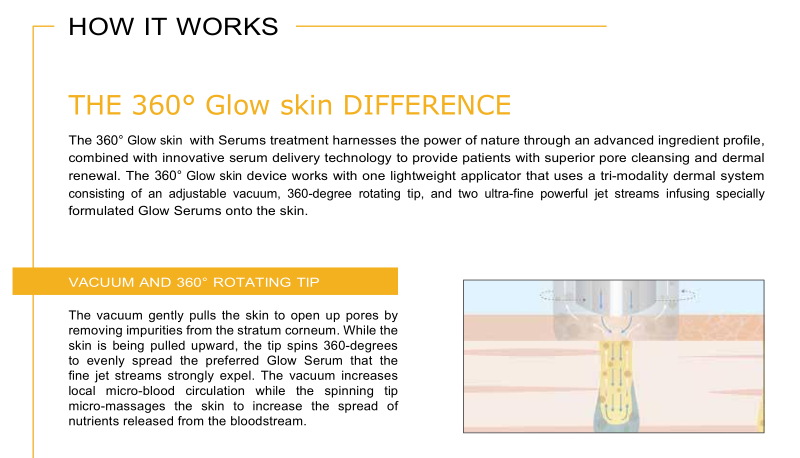 HOW IT WORKS

THE 360° Glow skin DIFFERENCE

The 360° Glow skin with Serums treatment harnesses the power of nature through an advanced ingredient profile, combined with innovative serum delivery technology to provide patients with superior pore cleansing and dermal renewal. The 360° Glow skin device works with one lightweight applicator that uses a tri-modality dermal system consisting of an adjustable vacuum, 360-degree rotating tip, and two ultra-fine powerful jet streams infusing specially formulated Glow Serums onto the skin.

VACUUM AND 360° ROTATING TIP

The vacuum gently pulls the skin to open up pores by removing impurities from the stratum corneum. While the skin is being pulled upward, the tip spins 360-degrees to evenly spread the preferred Glow Serum that the fine jet streams strongly expel. The vacuum increases local micro-blood circulation while the spinning tip micro-massages the skin to increase the spread of nutrients released from the bloodstream.